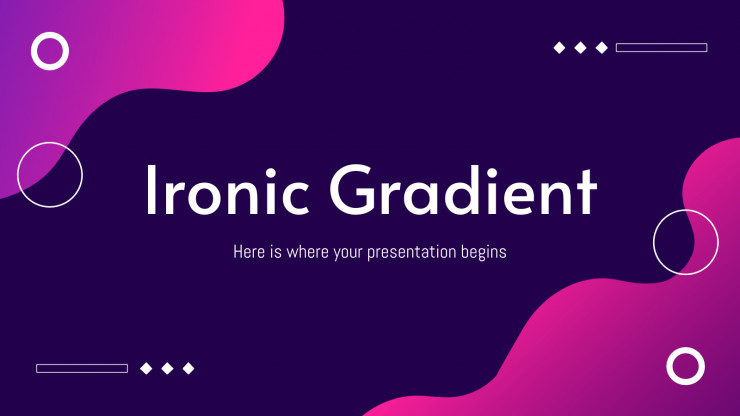 Ironic Gradient

Here is where your presentation begins